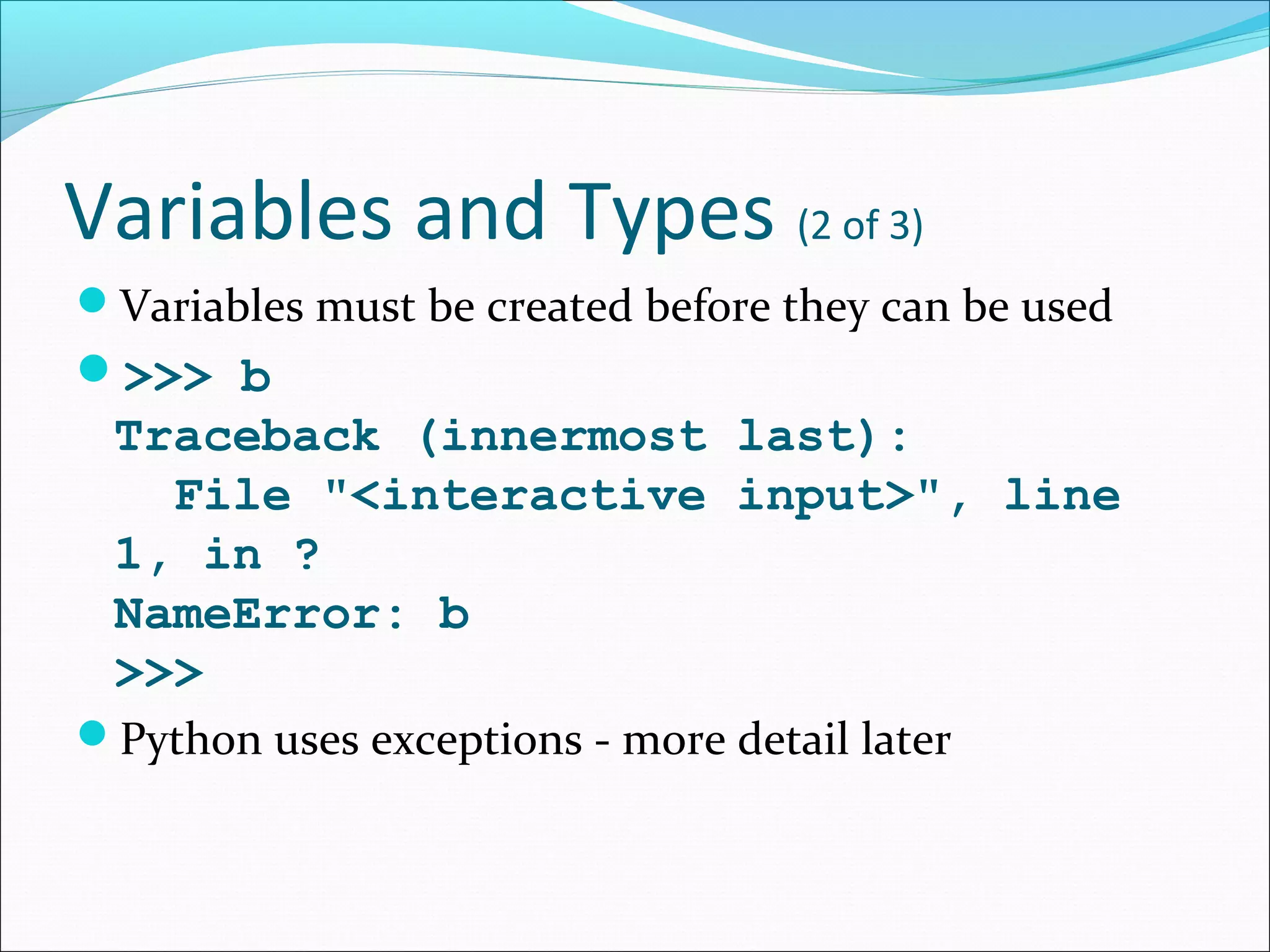 Variables and Types (2 of 3)

Variables must be created before they can be used

>>> b
Traceback (innermost last):
  File "<interactive input>", line 1, in ?
NameError: b
>>>

Python uses exceptions - more detail later